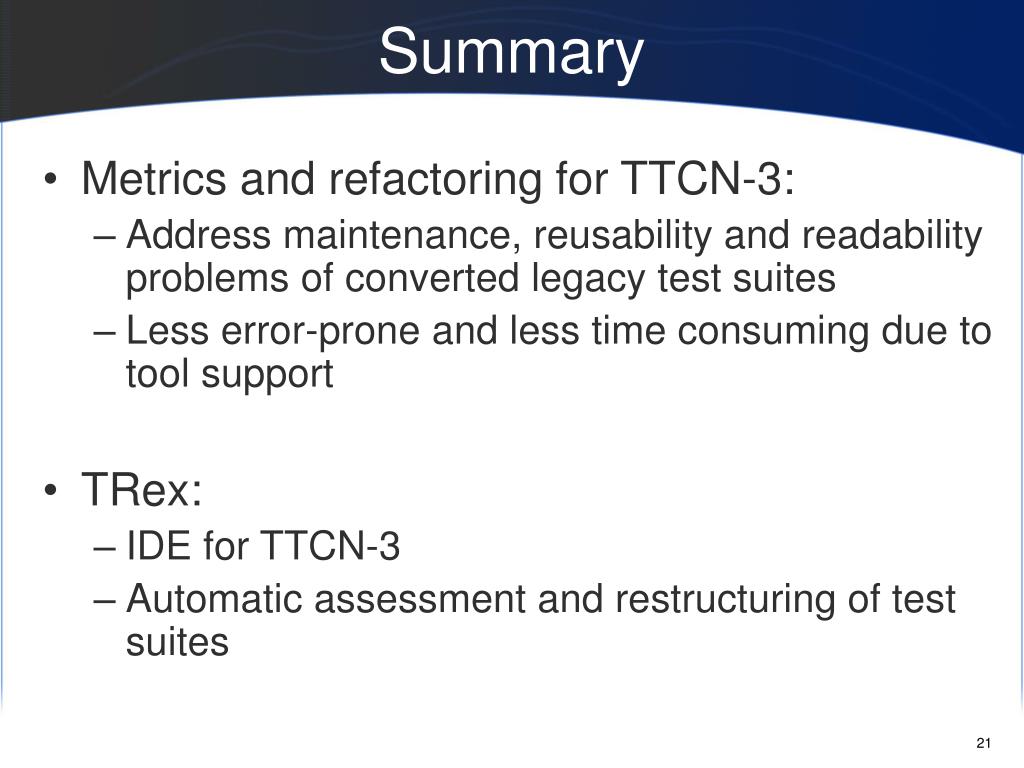 Summary

• Metrics and refactoring for TTCN-3:
  – Address maintenance, reusability and readability problems of converted legacy test suites
  – Less error-prone and less time consuming due to tool support

• TRex:
  – IDE for TTCN-3
  – Automatic assessment and restructuring of test suites

21